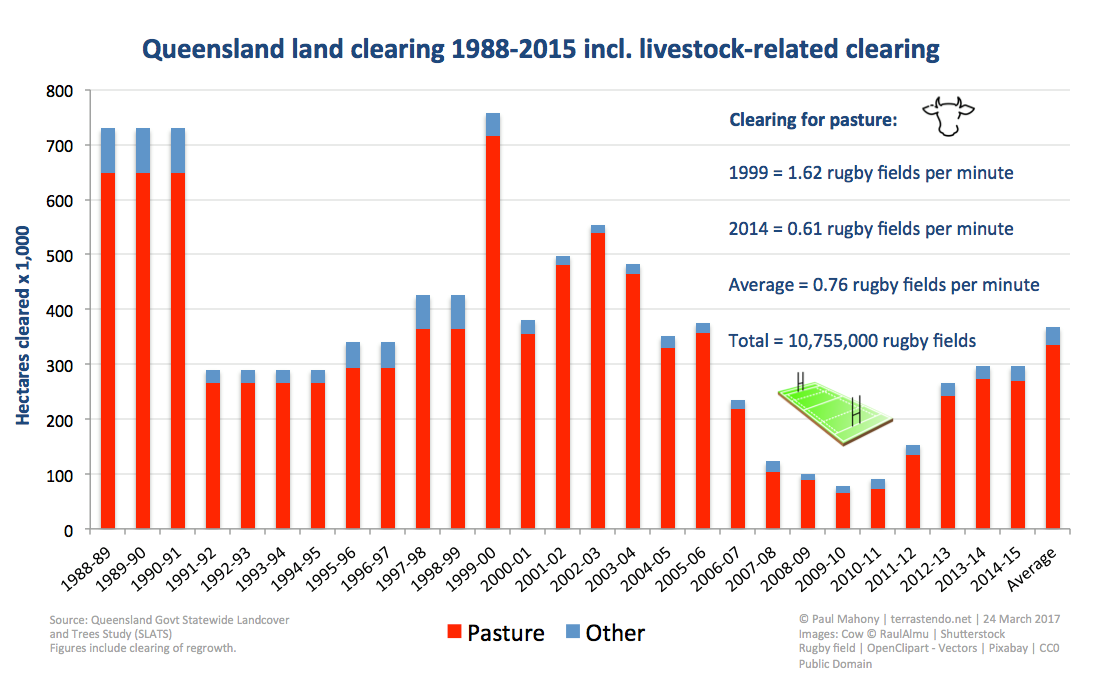 Queensland land clearing 1988-2015 incl. livestock-related clearing

Hectares cleared x 1,000

800
700
600
500
400
300
200
100
0

Clearing for pasture:

1999 = 1.62 rugby fields per minute

2014 = 0.61 rugby fields per minute

Average = 0.76 rugby fields per minute

Total = 10,755,000 rugby fields

1988-89 1989-90 1990-91 1991-92 1992-93 1993-94 1994-95 1995-96 1996-97 1997-98 1998-99 1999-00 2000-01 2001-02 2002-03 2003-04 2004-05 2005-06 2006-07 2007-08 2008-09 2009-10 2010-11 2011-12 2012-13 2013-14 2014-15 Average

Source: Queensland Govt Statewide Landcover and Trees Study (SLATS)
Figures include clearing of regrowth.

Pasture Other

© Paul Mahony | terrastendo.net | 24 March 2017
Images: Cow © RaulAlmu | Shutterstock
Rugby field | OpenClipart - Vectors | Pixabay | CC0 Public Domain